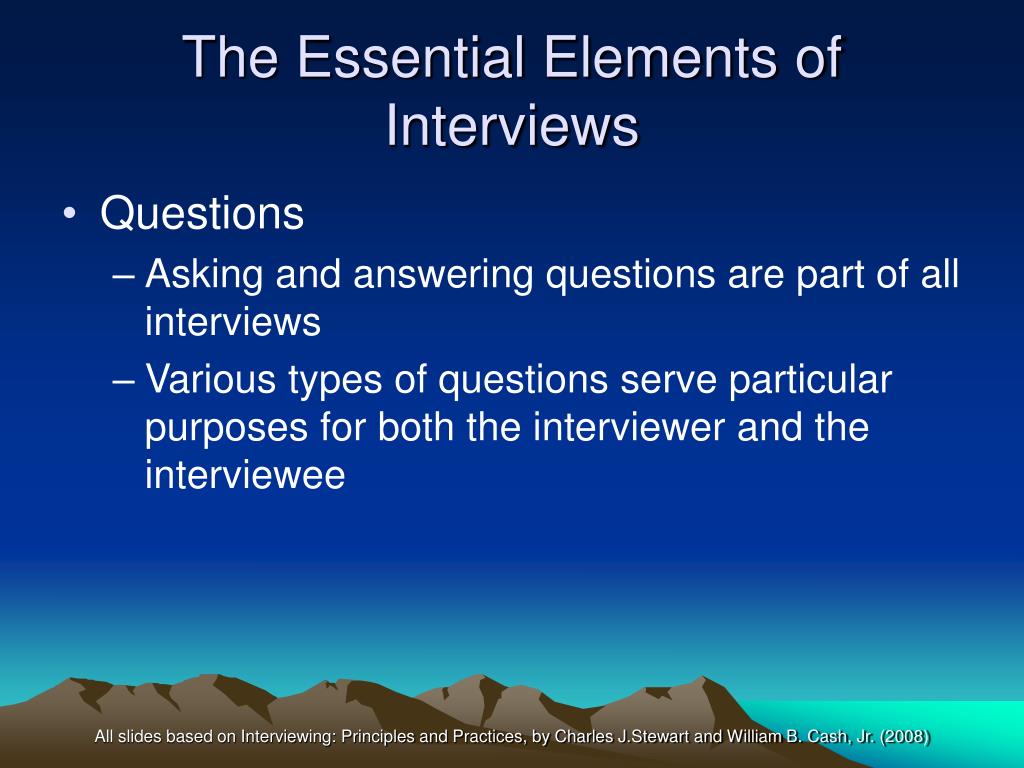 The Essential Elements of Interviews

• Questions
– Asking and answering questions are part of all interviews
– Various types of questions serve particular purposes for both the interviewer and the interviewee

All slides based on Interviewing: Principles and Practices, by Charles J.Stewart and William B. Cash, Jr. (2008)